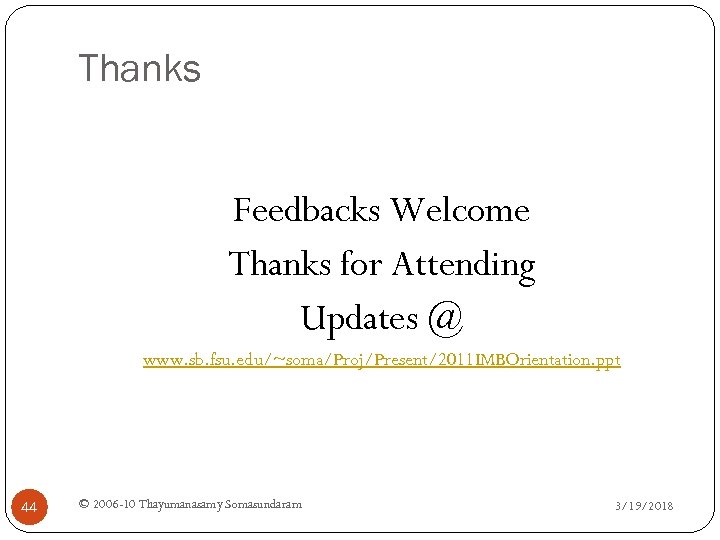 Thanks

Feedbacks Welcome
Thanks for Attending
Updates @
www.sb.fsu.edu/~soma/Proj/Present/2011IMBOrientation.ppt

44

© 2006-10 Thayumanasamy Somasundaram

3/19/2018